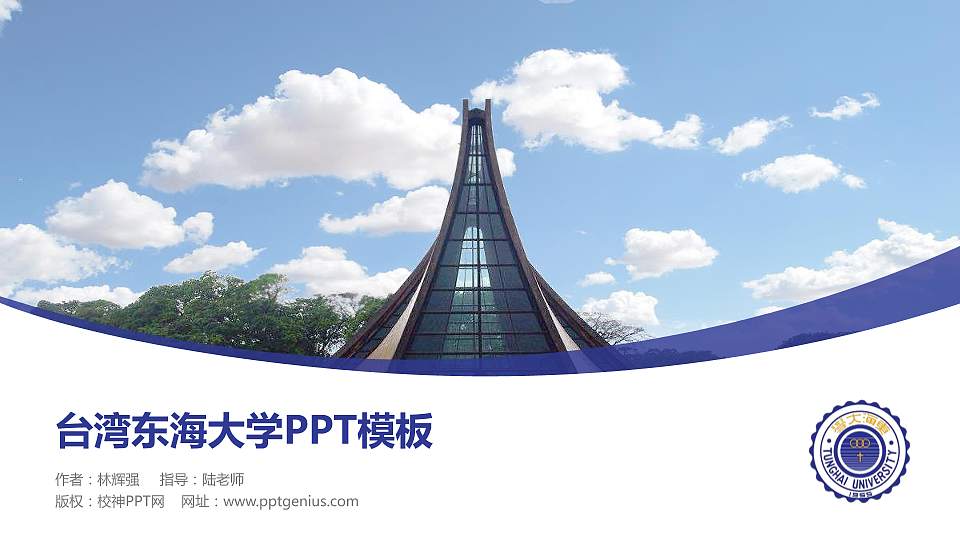 台湾东海大学PPT模板

作者：林辉强 指导：陆老师

版权：校神PPT网 网址：www.pptgenius.com

東海大學
TUNGHAI UNIVERSITY
1955